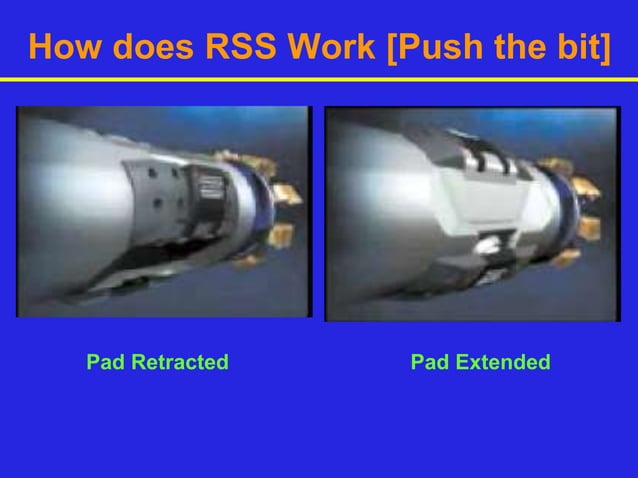 How does RSS Work [Push the bit]

Pad Retracted

Pad Extended